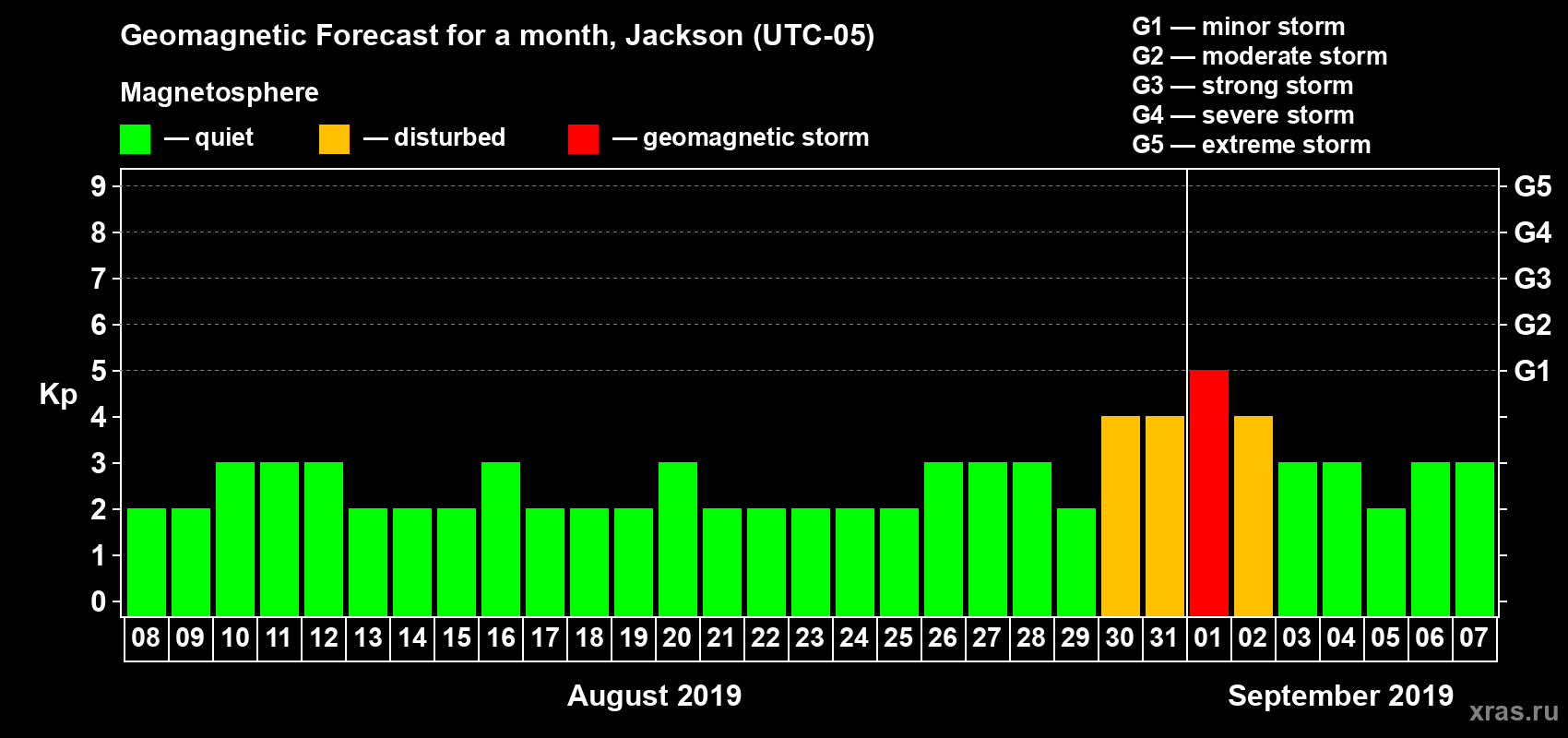 Geomagnetic Forecast for a month, Jackson (UTC-05)

Magnetosphere

— quiet — disturbed — geomagnetic storm

G1 — minor storm
G2 — moderate storm
G3 — strong storm
G4 — severe storm
G5 — extreme storm

Kp

9 8 7 6 5 4 3 2 1 0

G5 G4 G3 G2 G1

08 09 10 11 12 13 14 15 16 17 18 19 20 21 22 23 24 25 26 27 28 29 30 31 01 02 03 04 05 06 07

August 2019

September 2019

xras.ru